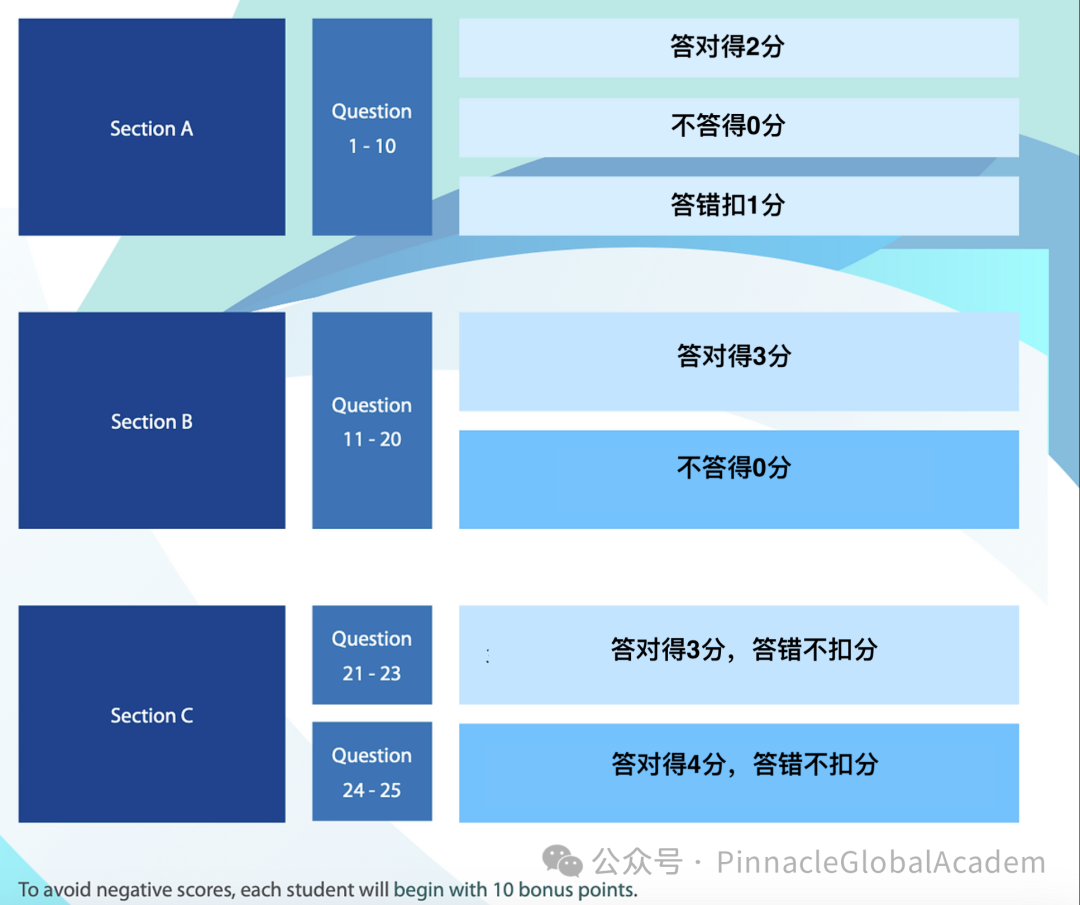 Section A

Question 1 - 10

答对得2分

不答得0分

答错扣1分

Section B

Question 11 - 20

答对得3分

不答得0分

Section C

Question 21 - 23

答对得3分，答错不扣分

Question 24 - 25

答对得4分，答错不扣分

公众号 · PinnacleGlobalAcadem

To avoid negative scores, each student will begin with 10 bonus points.